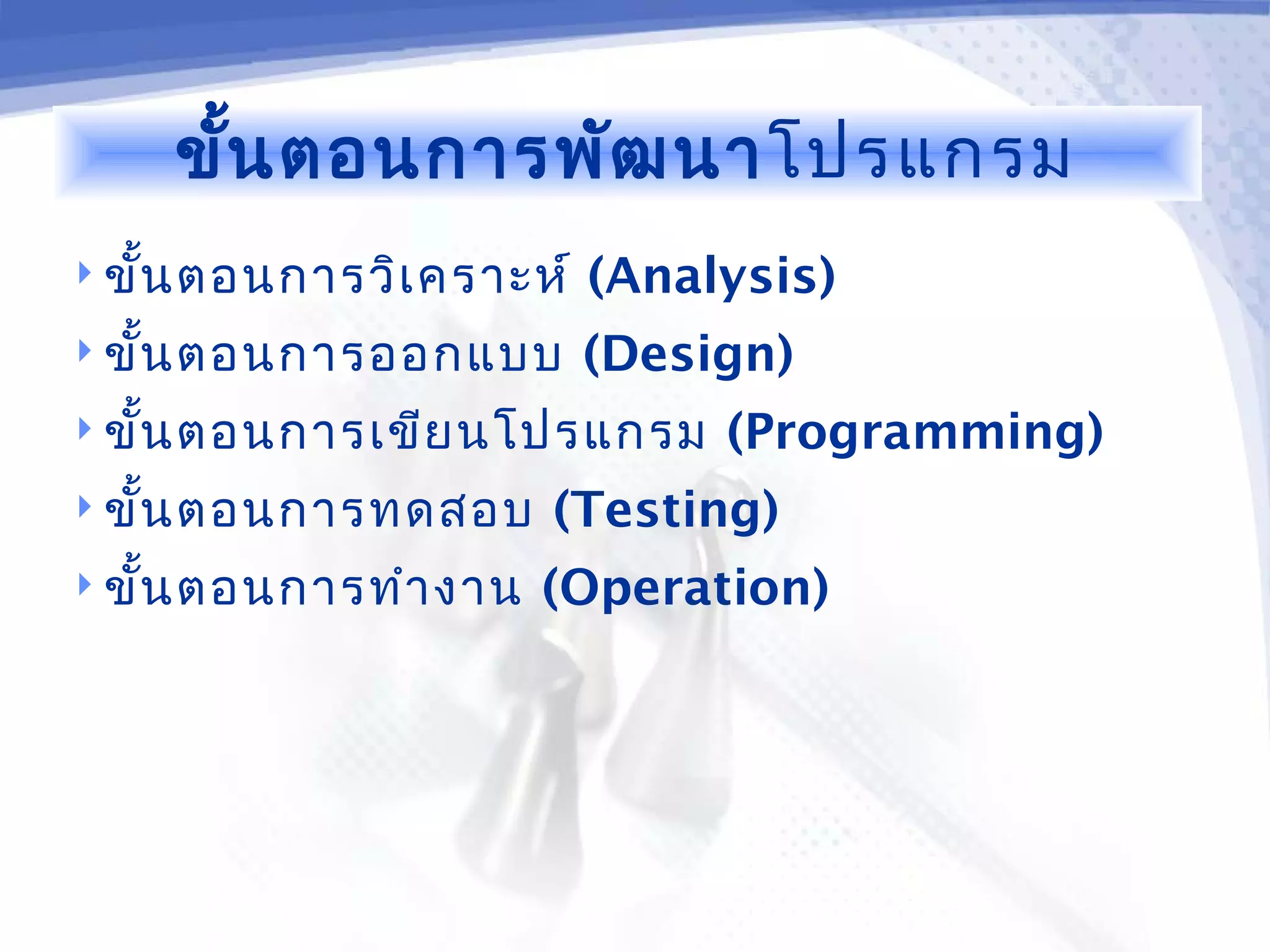 ขั้นตอนการพัฒนาโปรแกรม

ขั้นตอนการวิเคราะห์ (Analysis)
ขั้นตอนการออกแบบ (Design)
ขั้นตอนการเขียนโปรแกรม (Programming)
ขั้นตอนการทดสอบ (Testing)
ขั้นตอนการทำงาน (Operation)